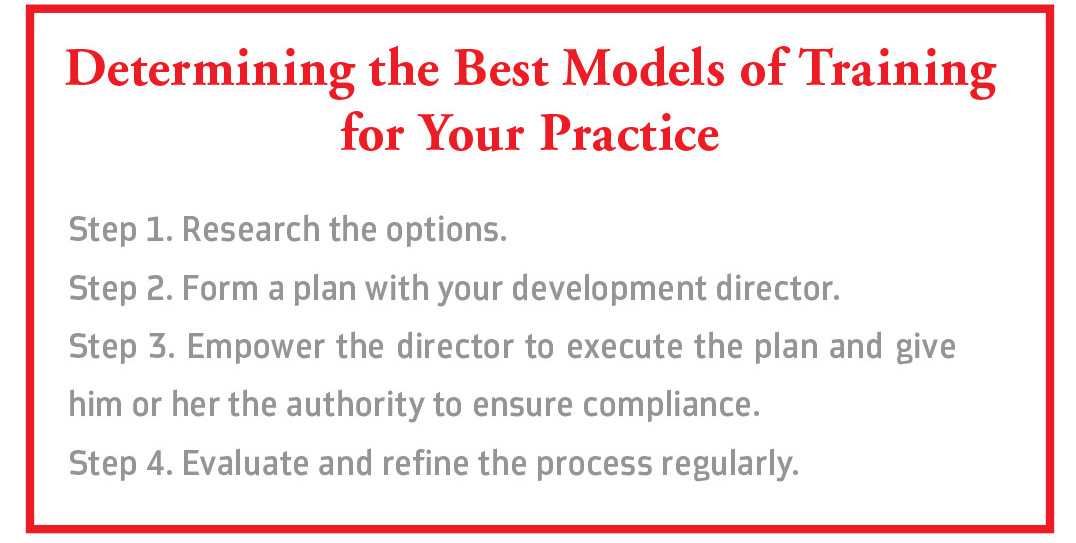 Determining the Best Models of Training for Your Practice

Step 1. Research the options.
Step 2. Form a plan with your development director.
Step 3. Empower the director to execute the plan and give him or her the authority to ensure compliance.
Step 4. Evaluate and refine the process regularly.